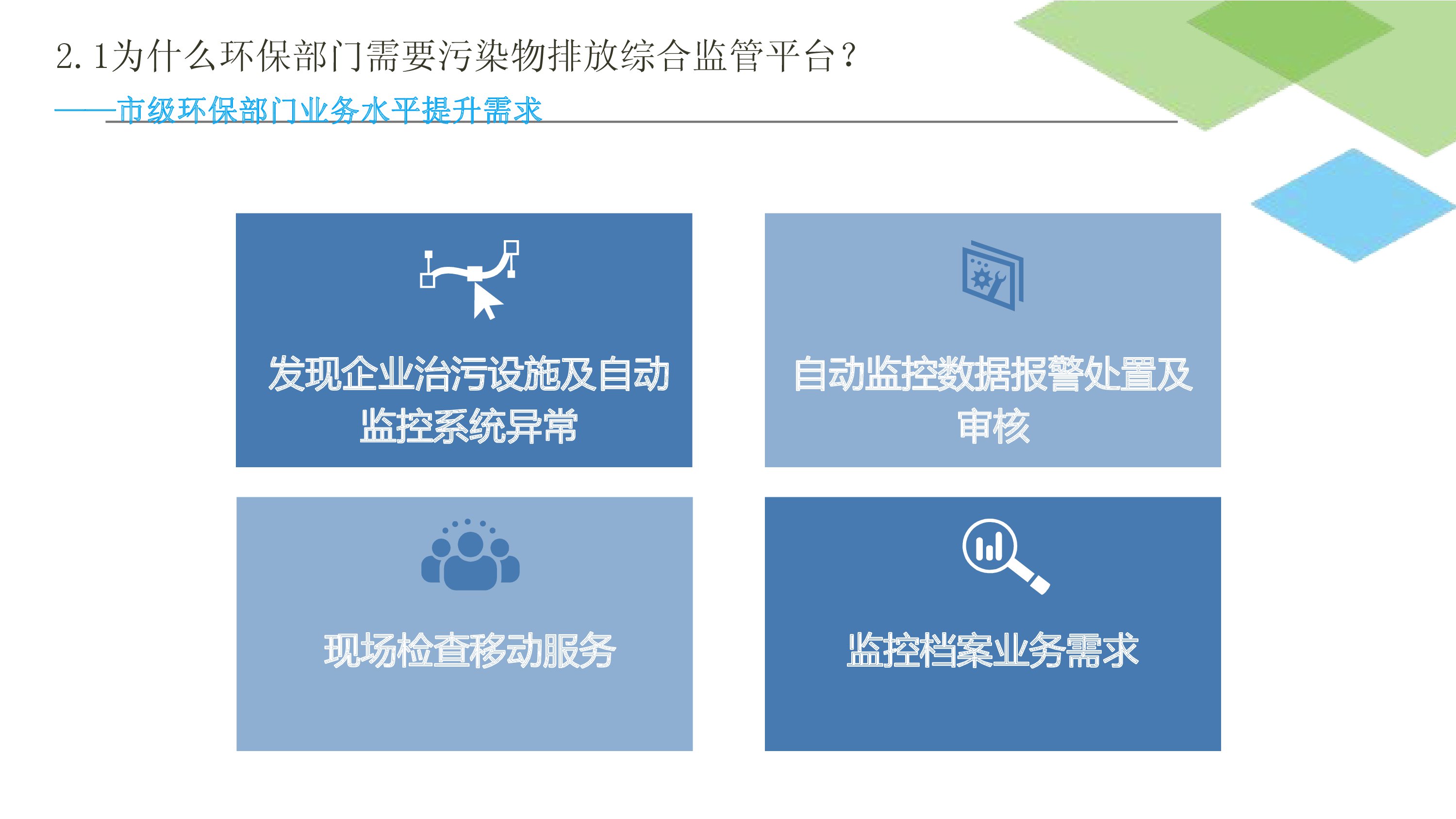 2.1为什么环保部门需要污染物排放综合监管平台？

——市级环保部门业务水平提升需求

发现企业治污设施及自动监控系统异常

自动监控数据报警处置及审核

现场检查移动服务

监控档案业务需求